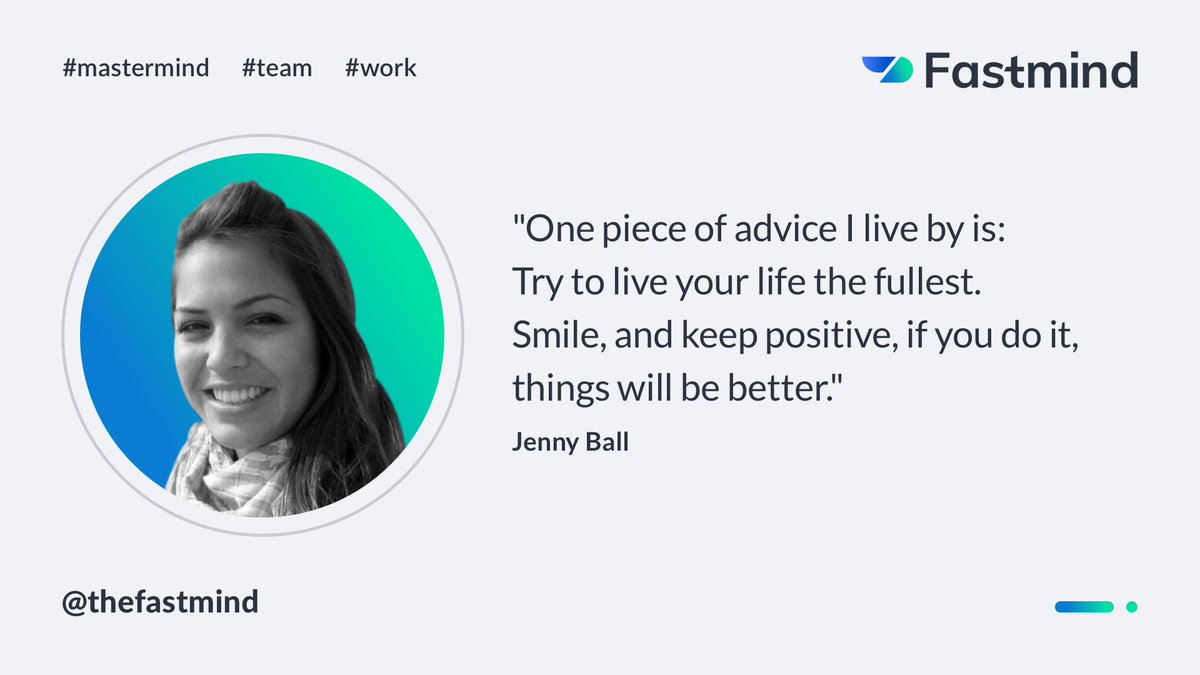 #mastermind #team #work

Fastmind

"One piece of advice I live by is:
Try to live your life the fullest.
Smile, and keep positive, if you do it,
things will be better."

Jenny Ball

@thefastmind